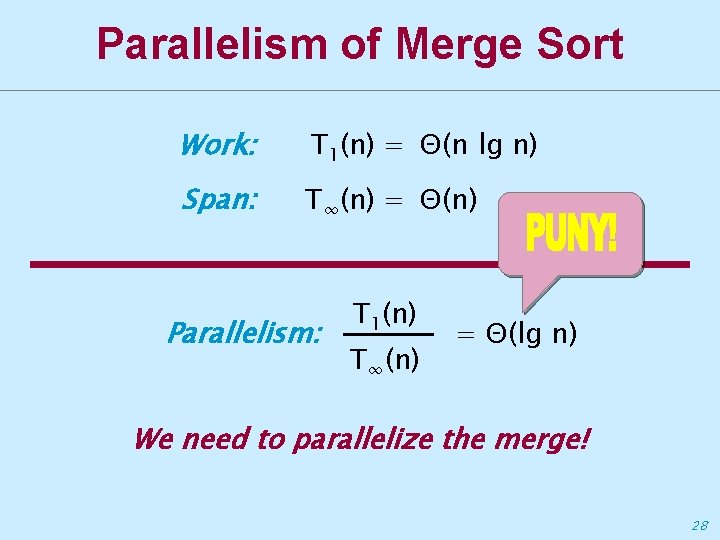 Parallelism of Merge Sort

Work: $T_1(n) = \Theta(n \lg n)$

Span: $T_\infty(n) = \Theta(n)$

PUNY!

Parallelism: $\frac{T_1(n)}{T_\infty(n)} = \Theta(\lg n)$

We need to parallelize the merge!

28